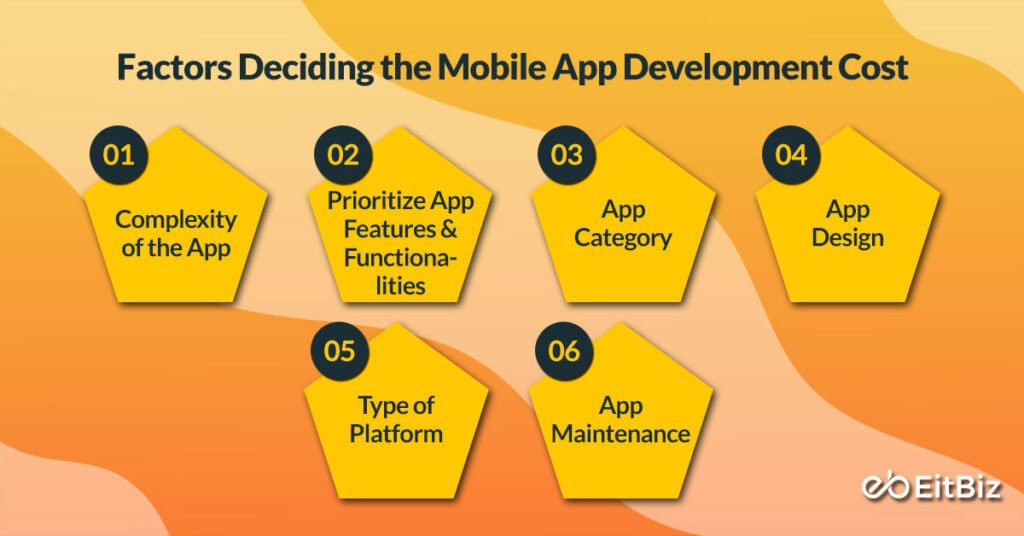 Factors Deciding the Mobile App Development Cost

01
Complexity of the App

02
Prioritize App Features & Functionalities

03
App Category

04
App Design

05
Type of Platform

06
App Maintenance

EitBiz